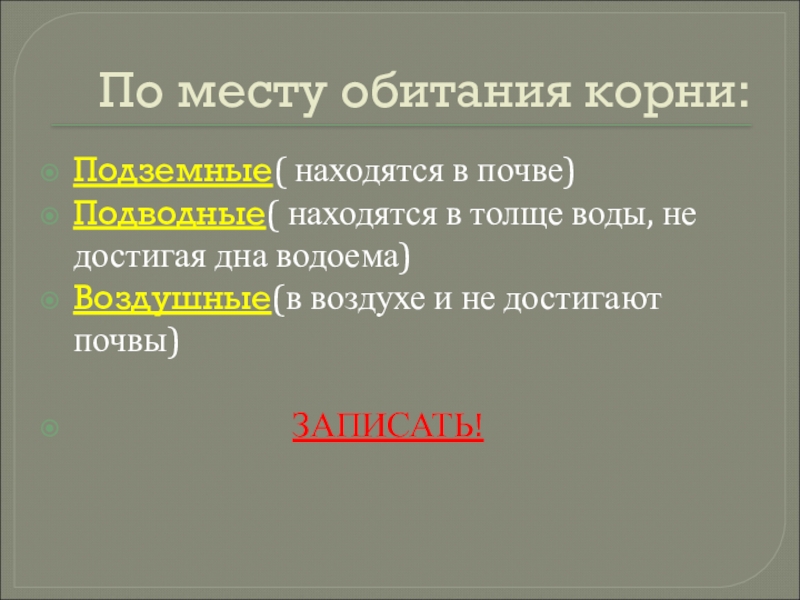 По месту обитания корни:

Подземные( находятся в почве)
Подводные( находятся в толще воды, не достигая дна водоема)
Воздушные(в воздухе и не достигают почвы)

ЗАПИСАТЬ!